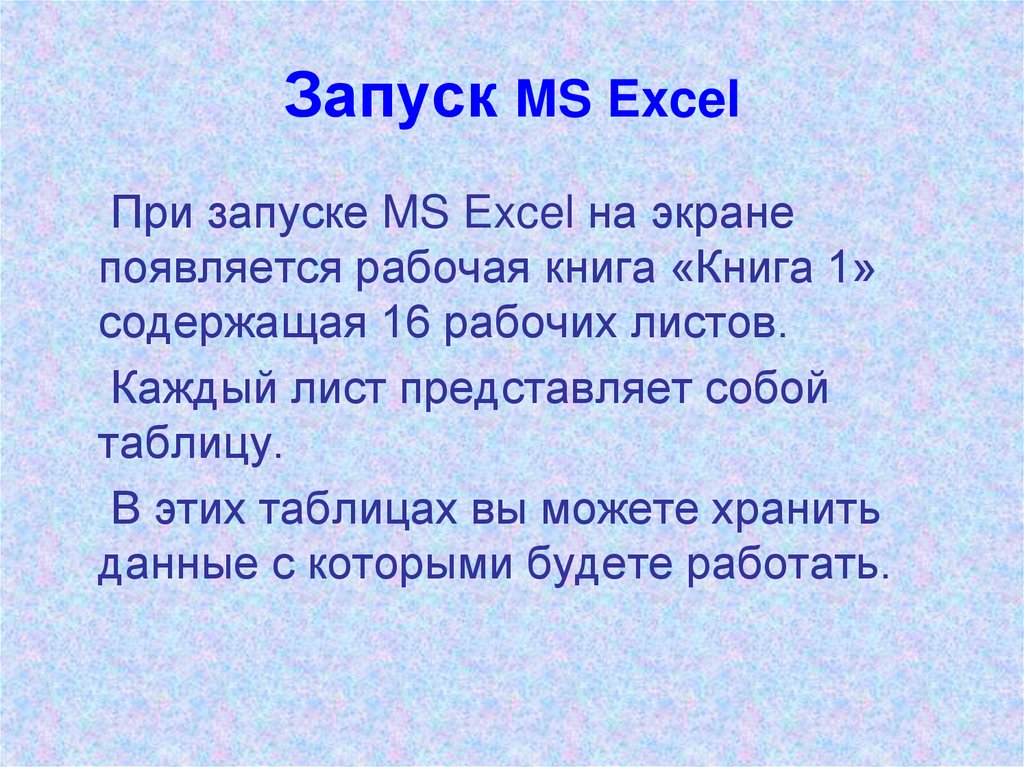 Запуск MS Excel

При запуске MS Excel на экране появляется рабочая книга «Книга 1» содержащая 16 рабочих листов.

Каждый лист представляет собой таблицу.

В этих таблицах вы можете хранить данные с которыми будете работать.